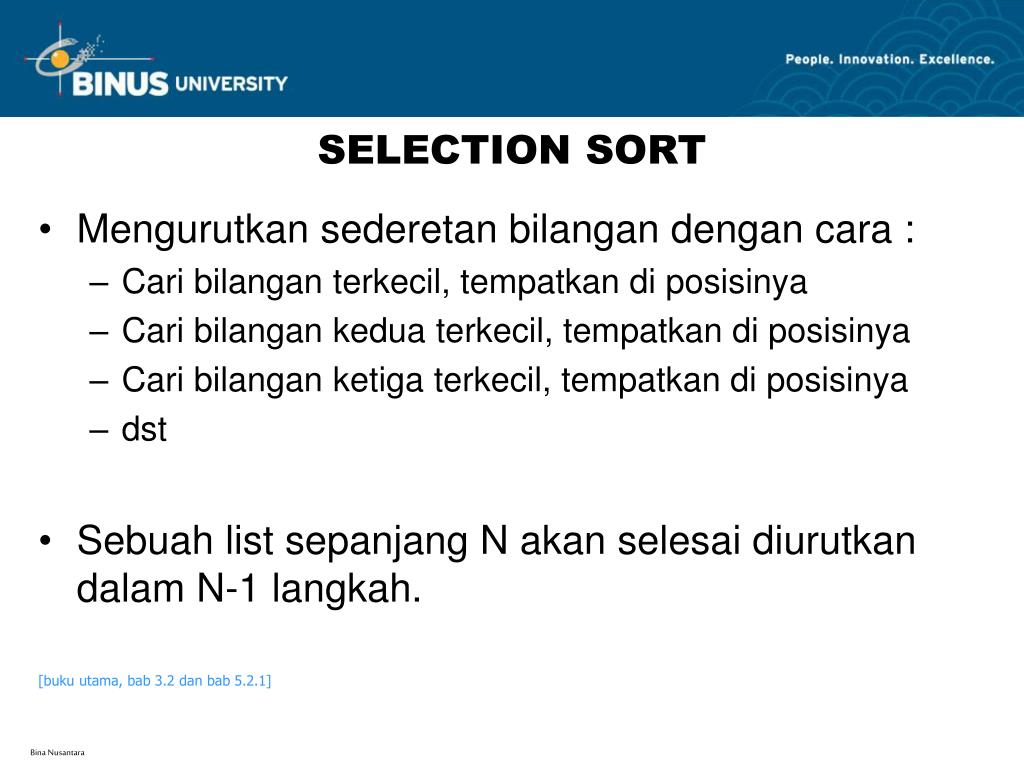 BINUS UNIVERSITY

People. Innovation. Excellence.

SELECTION SORT

• Mengurutkan sederetan bilangan dengan cara :
– Cari bilangan terkecil, tempatkan di posisinya
– Cari bilangan kedua terkecil, tempatkan di posisinya
– Cari bilangan ketiga terkecil, tempatkan di posisinya
– dst

• Sebuah list sepanjang N akan selesai diurutkan dalam N-1 langkah.

[buku utama, bab 3.2 dan bab 5.2.1]

Bina Nusantara